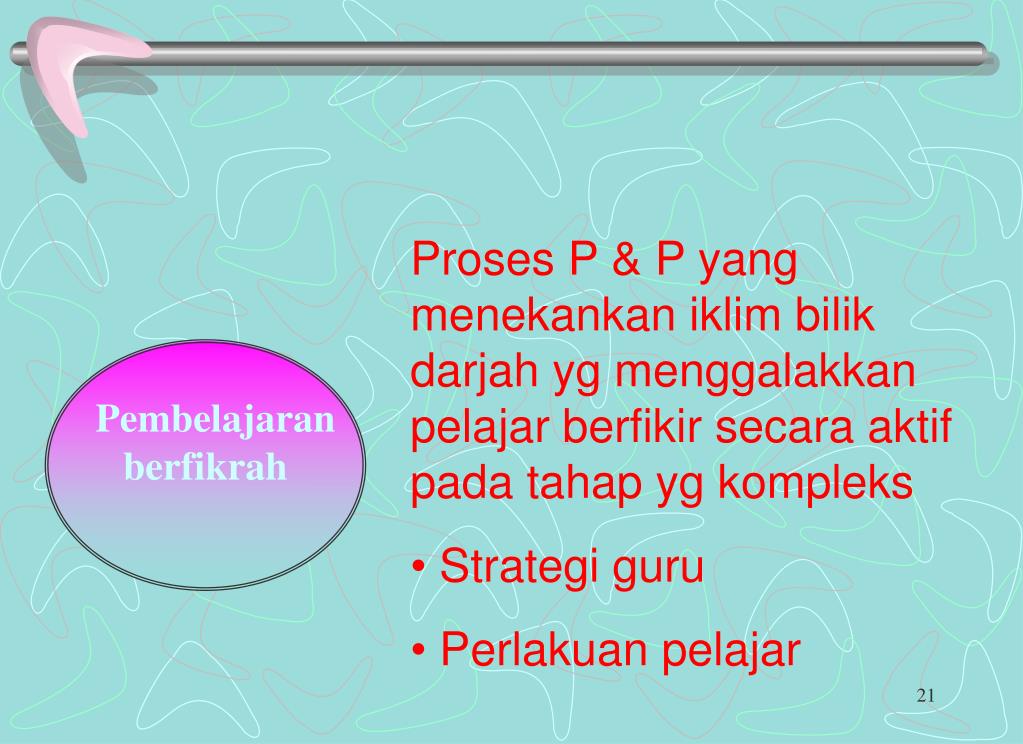 Pembelajaran berfikrah

Proses P & P yang menekankan iklim bilik darjah yg menggalakkan pelajar berfikir secara aktif pada tahap yg kompleks

• Strategi guru

• Perlakuan pelajar

21